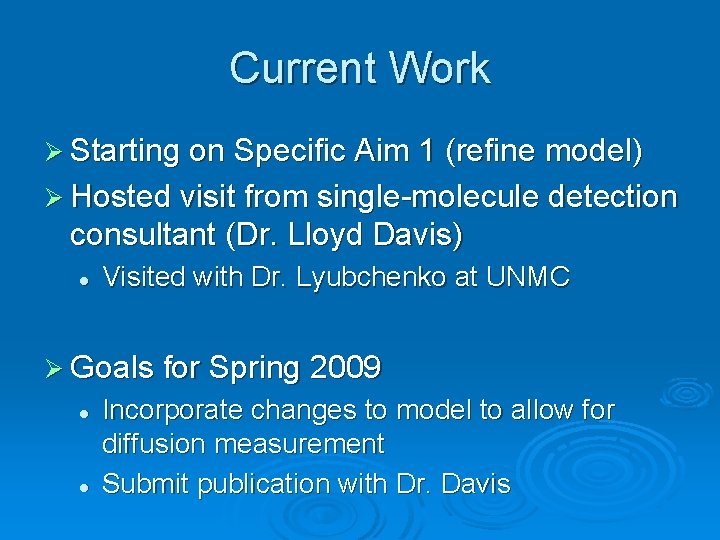 Current Work

➢ Starting on Specific Aim 1 (refine model)

➢ Hosted visit from single-molecule detection consultant (Dr. Lloyd Davis)

• Visited with Dr. Lyubchenko at UNMC

➢ Goals for Spring 2009

• Incorporate changes to model to allow for diffusion measurement

• Submit publication with Dr. Davis